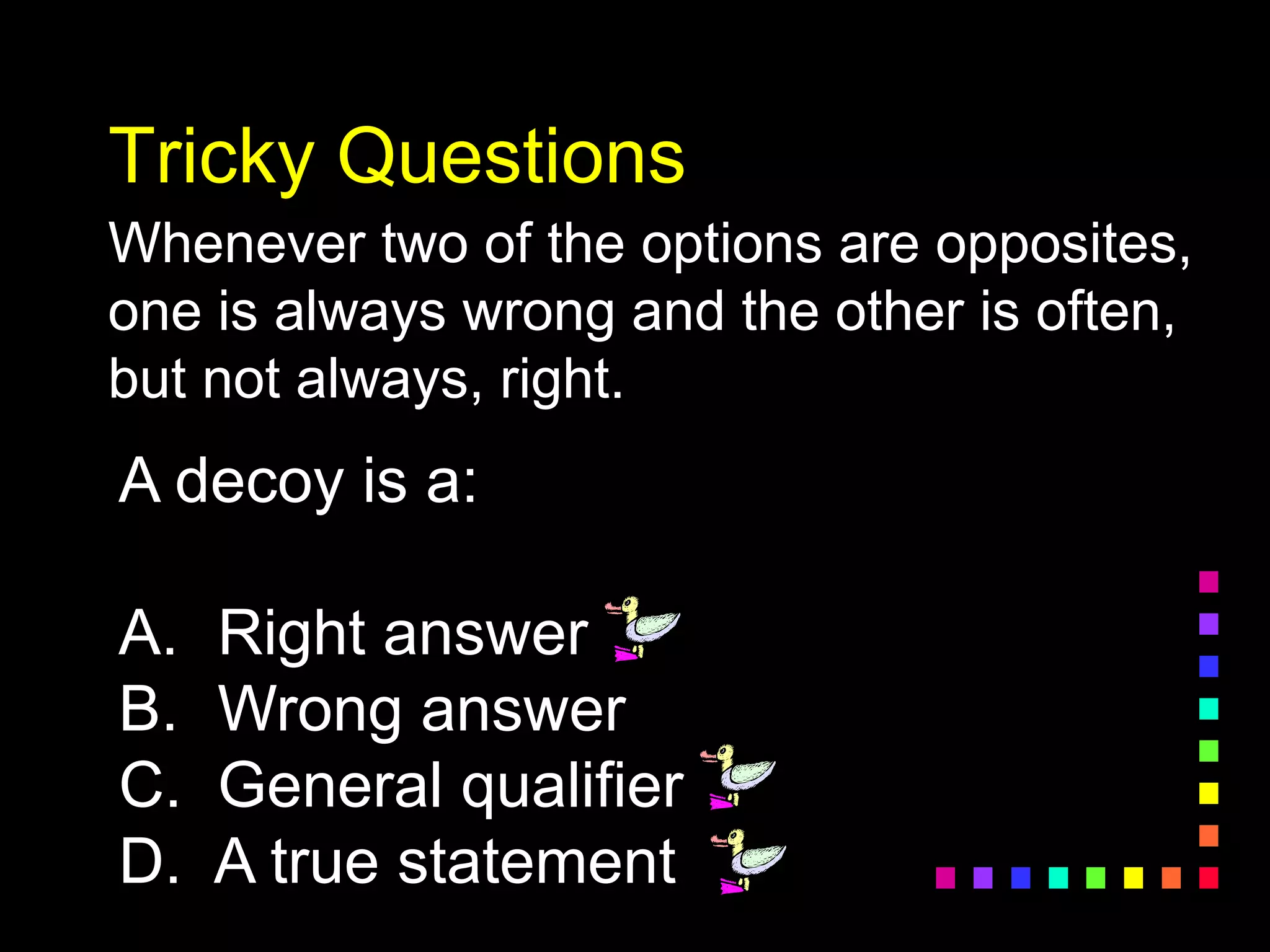 Tricky Questions

Whenever two of the options are opposites, one is always wrong and the other is often, but not always, right.

A decoy is a:

A. Right answer
B. Wrong answer
C. General qualifier
D. A true statement